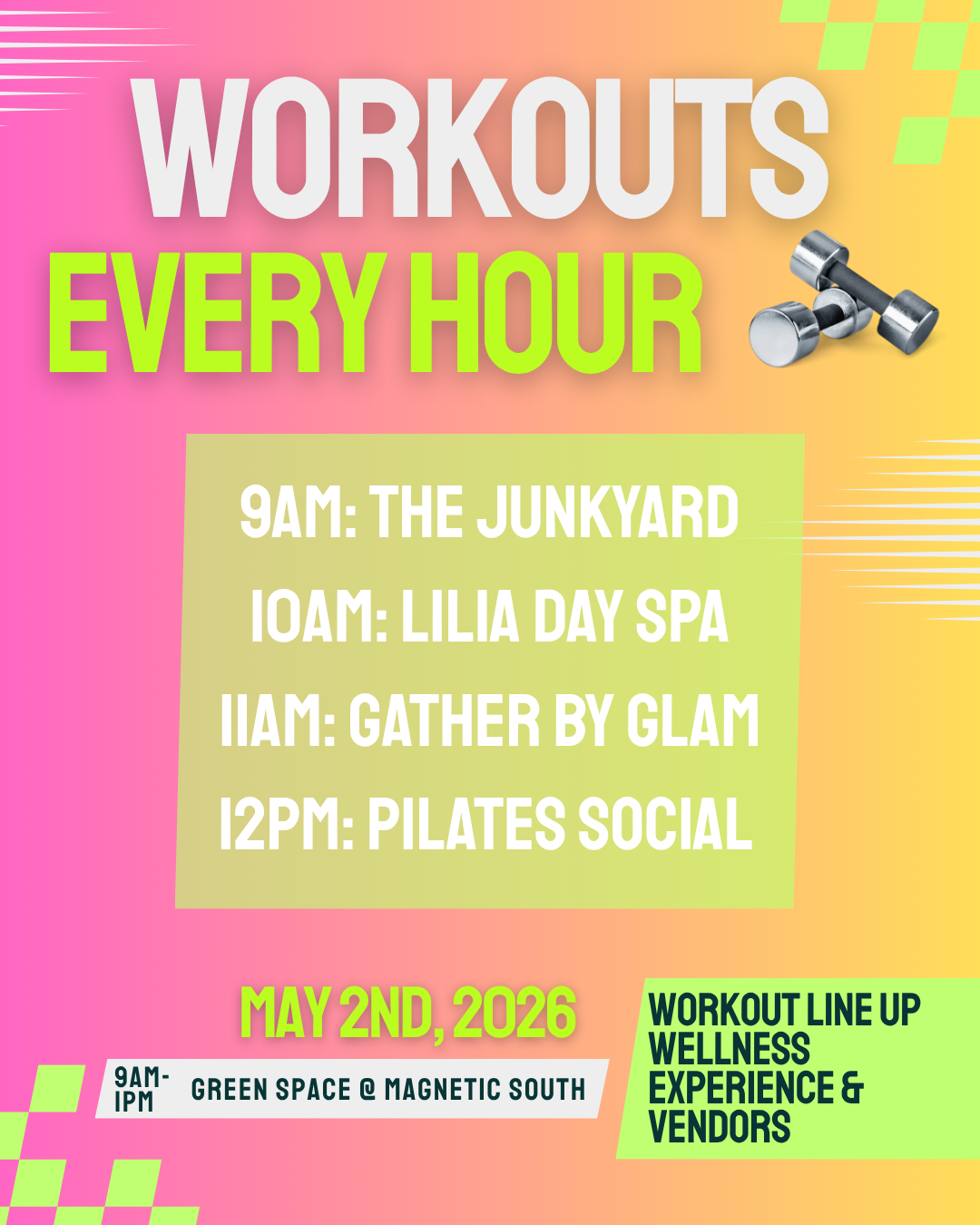 WORKOUTS
EVERY HOUR

9AM: THE JUNKYARD
10AM: LILIA DAY SPA
11AM: GATHER BY GLAM
12PM: PILATES SOCIAL

MAY 2ND, 2026

9AM-1PM GREEN SPACE @ MAGNETIC SOUTH

WORKOUT LINE UP
WELLNESS EXPERIENCE &
VENDORS